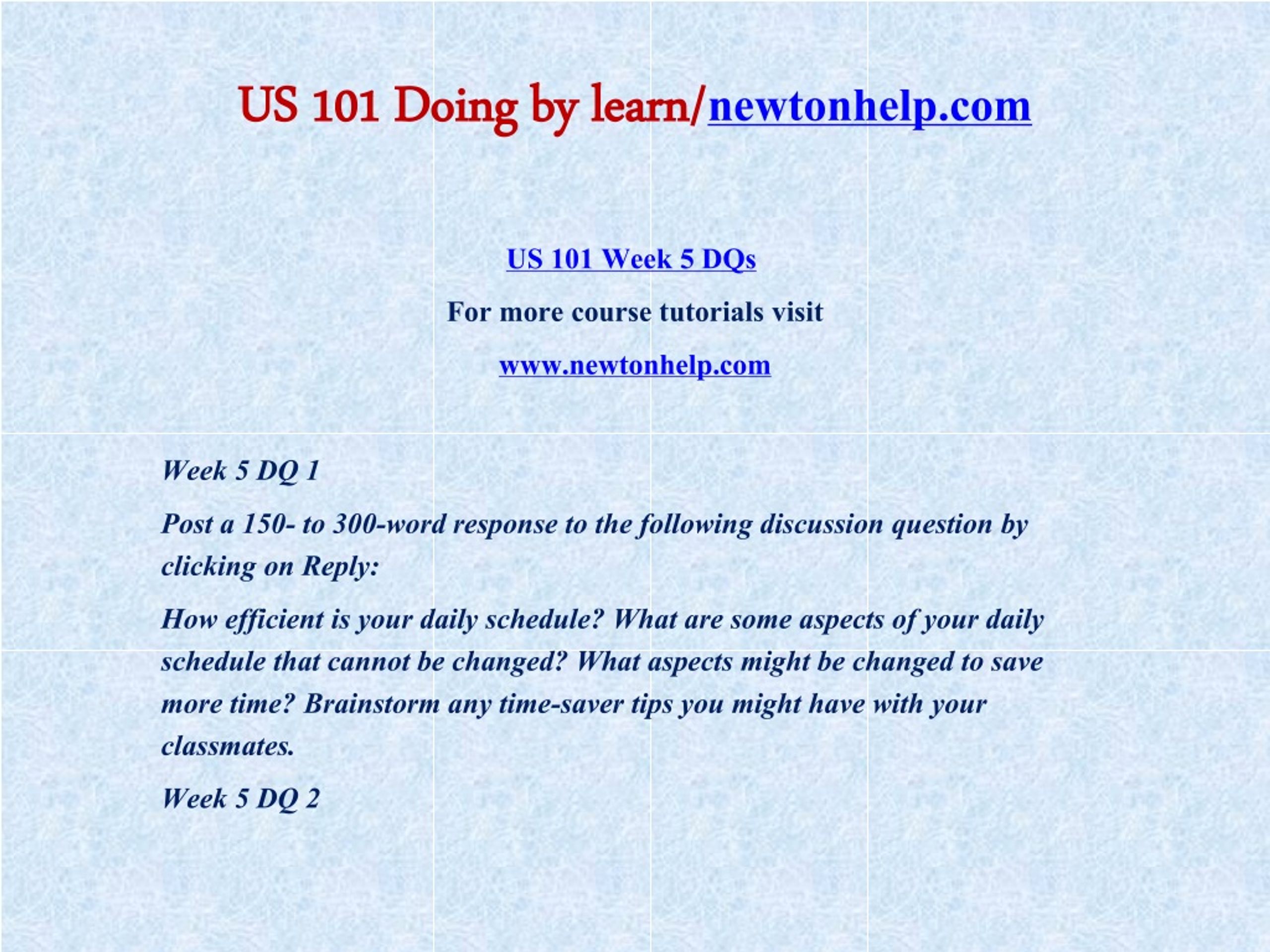 US 101 Doing by learn/newtonhelp.com

US 101 Week 5 DQs

For more course tutorials visit

www.newtonhelp.com

Week 5 DQ 1

Post a 150- to 300-word response to the following discussion question by clicking on Reply:

How efficient is your daily schedule? What are some aspects of your daily schedule that cannot be changed? What aspects might be changed to save more time? Brainstorm any time-saver tips you might have with your classmates.

Week 5 DQ 2